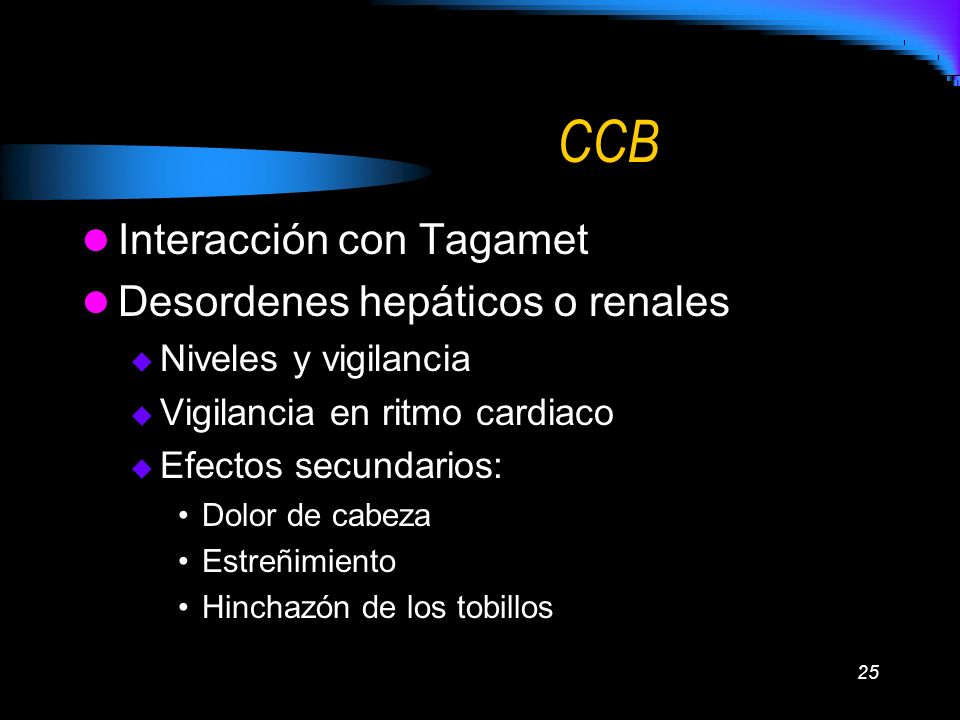 CCB

- Interacción con Tagamet
- Desordenes hepáticos o renales
  - Niveles y vigilancia
  - Vigilancia en ritmo cardiaco
  - Efectos secundarios:
    - Dolor de cabeza
    - Estreñimiento
    - Hinchazón de los tobillos

25